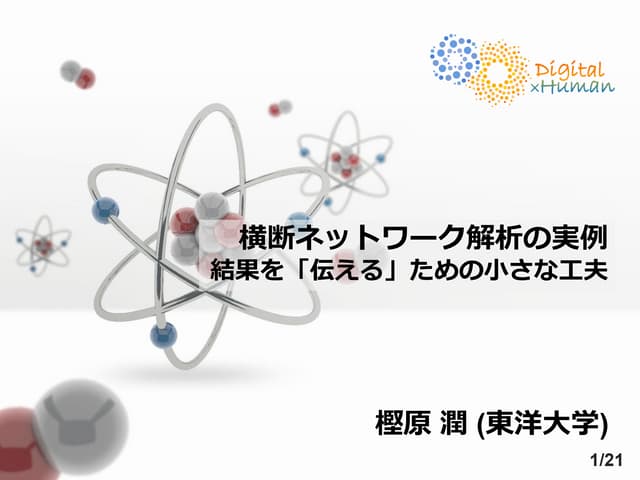 Digital
×Human

横断ネットワーク解析の実例
結果を「伝える」ための小さな工夫

樫原 潤 (東洋大学)

1/21